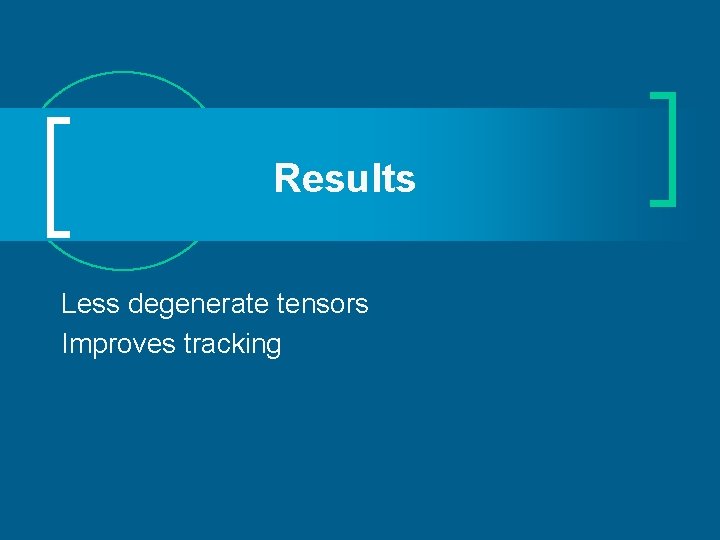 Results

Less degenerate tensors
Improves tracking